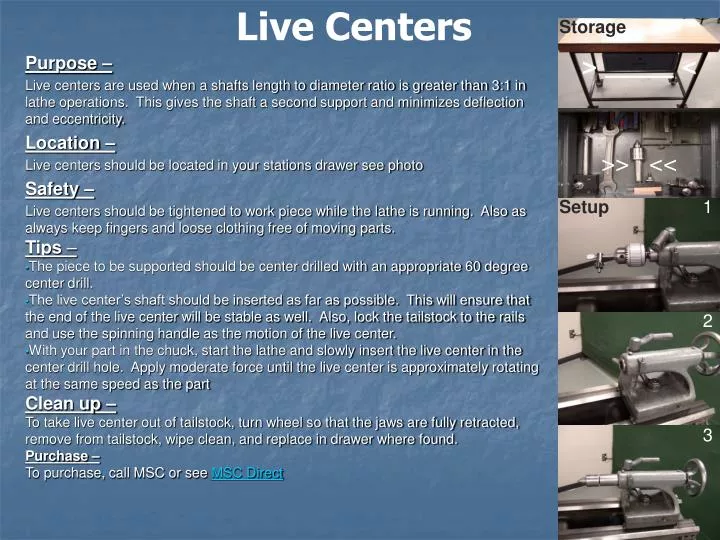 Live Centers

Purpose –
Live centers are used when a shafts length to diameter ratio is greater than 3:1 in lathe operations. This gives the shaft a second support and minimizes deflection and eccentricity.

Location –
Live centers should be located in your stations drawer see photo

Safety –
Live centers should be tightened to work piece while the lathe is running. Also as always keep fingers and loose clothing free of moving parts.

Tips –
•The piece to be supported should be center drilled with an appropriate 60 degree center drill.
•The live center's shaft should be inserted as far as possible. This will ensure that the end of the live center will be stable as well. Also, lock the tailstock to the rails and use the spinning handle as the motion of the live center.
•With your part in the chuck, start the lathe and slowly insert the live center in the center drill hole. Apply moderate force until the live center is approximately rotating at the same speed as the part

Clean up –
To take live center out of tailstock, turn wheel so that the jaws are fully retracted, remove from tailstock, wipe clean, and replace in drawer where found.

Purchase –
To purchase, call MSC or see MSC Direct

Storage
> <
>> <<
Setup
1
2
3